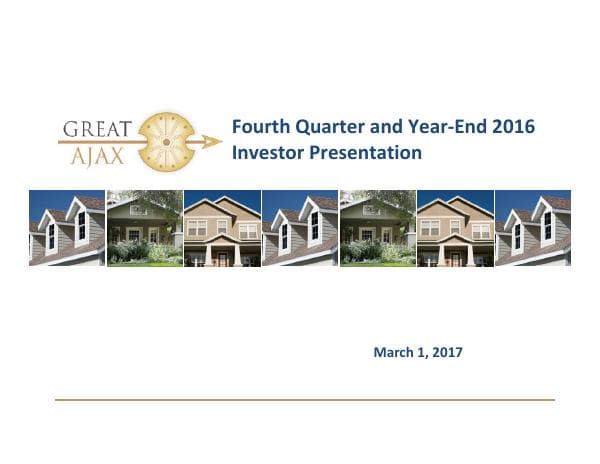 GREAT AJAX

Fourth Quarter and Year-End 2016 Investor Presentation

March 1, 2017